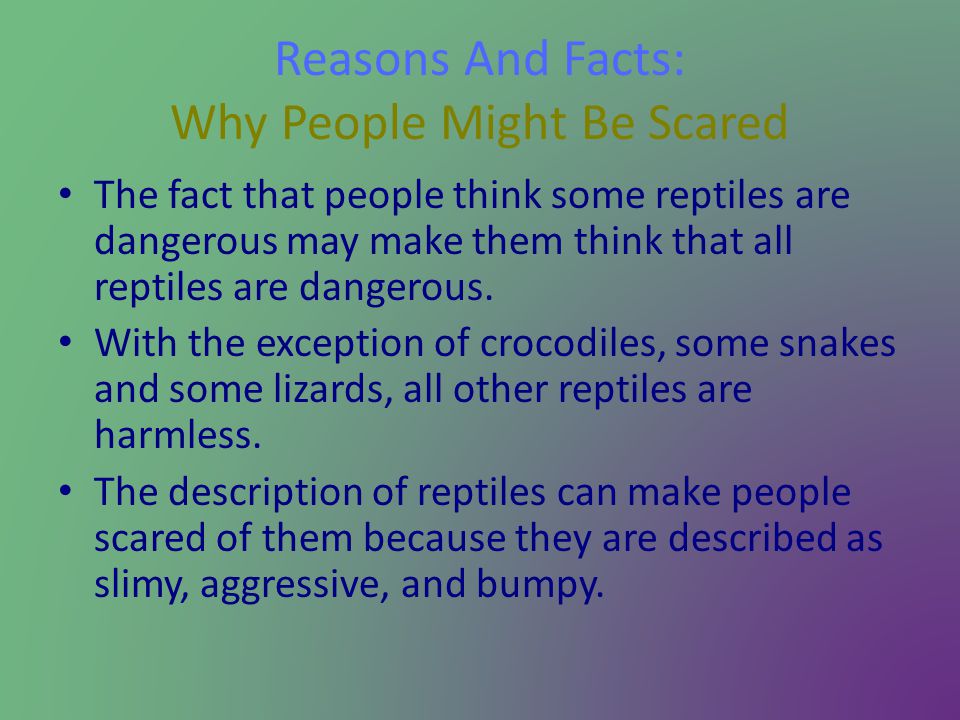 Reasons And Facts:
Why People Might Be Scared

• The fact that people think some reptiles are dangerous may make them think that all reptiles are dangerous.
• With the exception of crocodiles, some snakes and some lizards, all other reptiles are harmless.
• The description of reptiles can make people scared of them because they are described as slimy, aggressive, and bumpy.